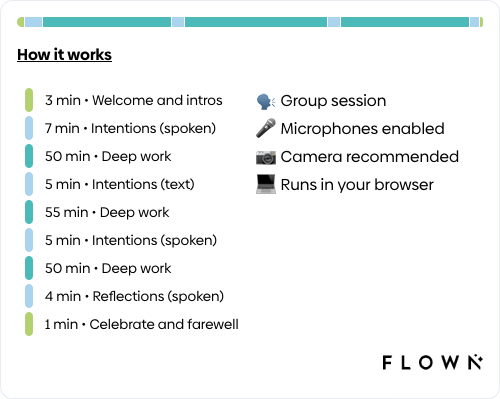 How it works

3 min • Welcome and intros
7 min • Intentions (spoken)
50 min • Deep work
5 min • Intentions (text)
55 min • Deep work
5 min • Intentions (spoken)
50 min • Deep work
4 min • Reflections (spoken)
1 min • Celebrate and farewell

🗣️ Group session
🎤 Microphones enabled
📷 Camera recommended
💻 Runs in your browser

FLOWN